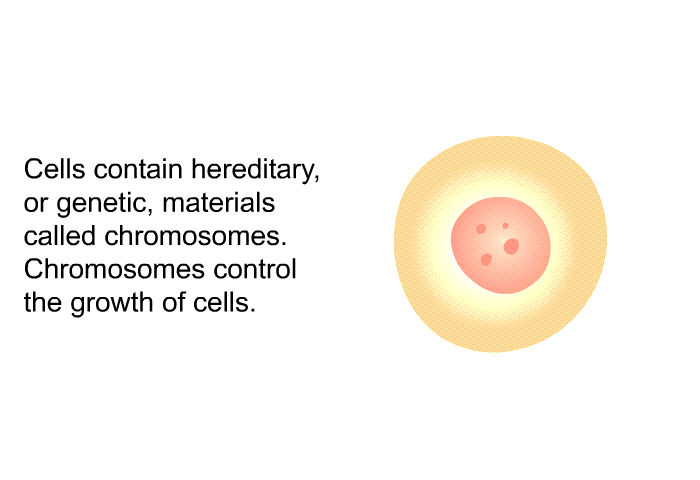 Cells contain hereditary, or genetic, materials called chromosomes. Chromosomes control the growth of cells.